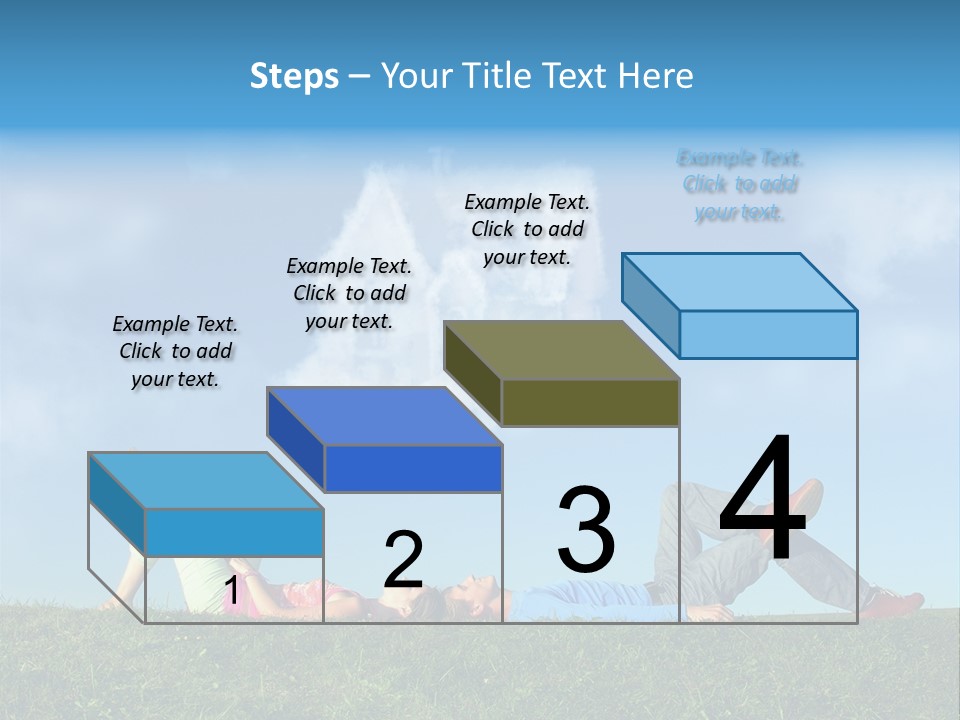 Steps – Your Title Text Here

Example Text. Click to add your text.

Example Text. Click to add your text.

Example Text. Click to add your text.

Example Text. Click to add your text.

1

2

3

4